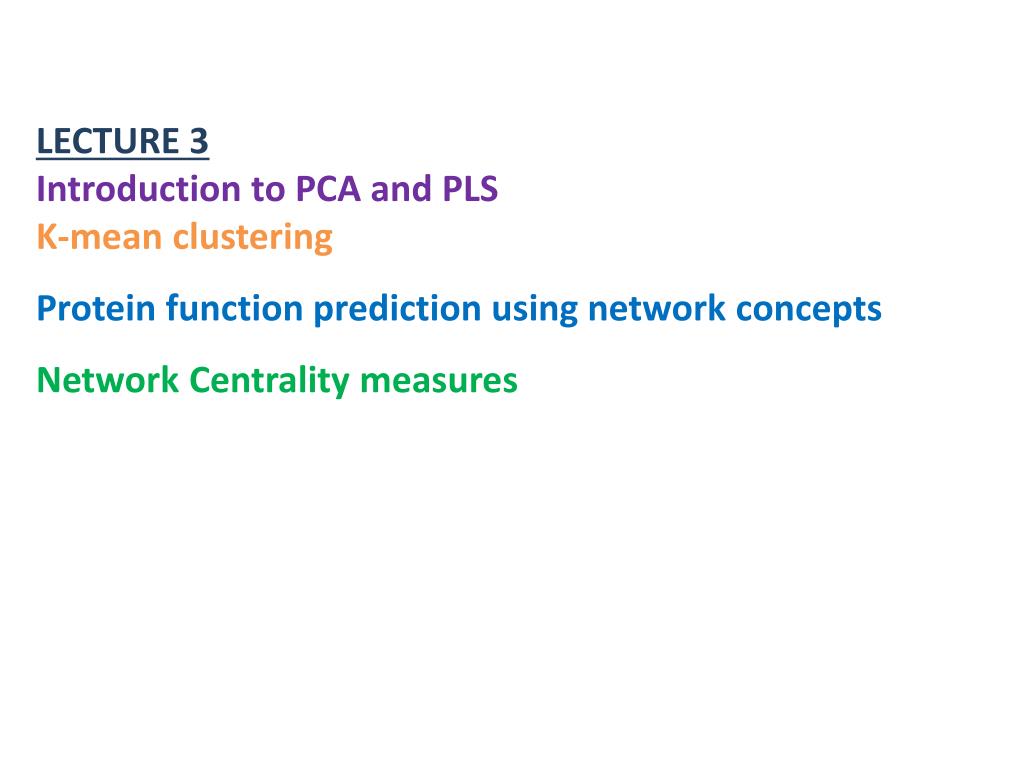 LECTURE 3
Introduction to PCA and PLS
K-mean clustering

Protein function prediction using network concepts

Network Centrality measures